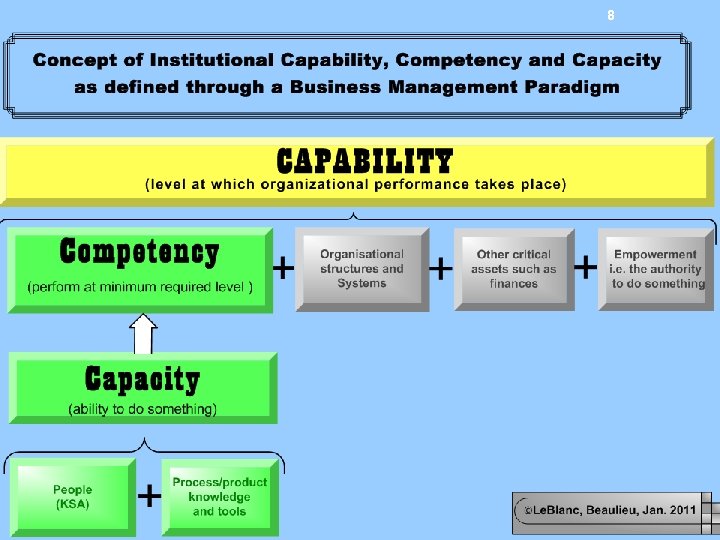 8

Concept of Institutional Capability, Competency and Capacity as defined through a Business Management Paradigm

CAPABILITY
(level at which organizational performance takes place)

Competency
(perform at minimum required level )

+

Organisational structures and Systems

+

Other critical assets such as finances

+

Empowerment i.e. the authority to do something

Capacity
(ability to do something)

People (KSA)

+

Process/product knowledge and tools

©LeBlanc, Beaulieu, Jan. 2011